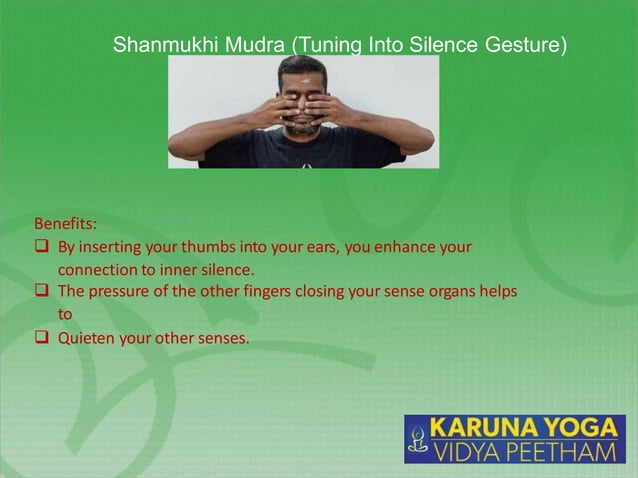 Shanmukhi Mudra (Tuning Into Silence Gesture)

Benefits:
❑ By inserting your thumbs into your ears, you enhance your connection to inner silence.
❑ The pressure of the other fingers closing your sense organs helps to
❑ Quieten your other senses.

KARUNA YOGA
VIDYA PEETHAM